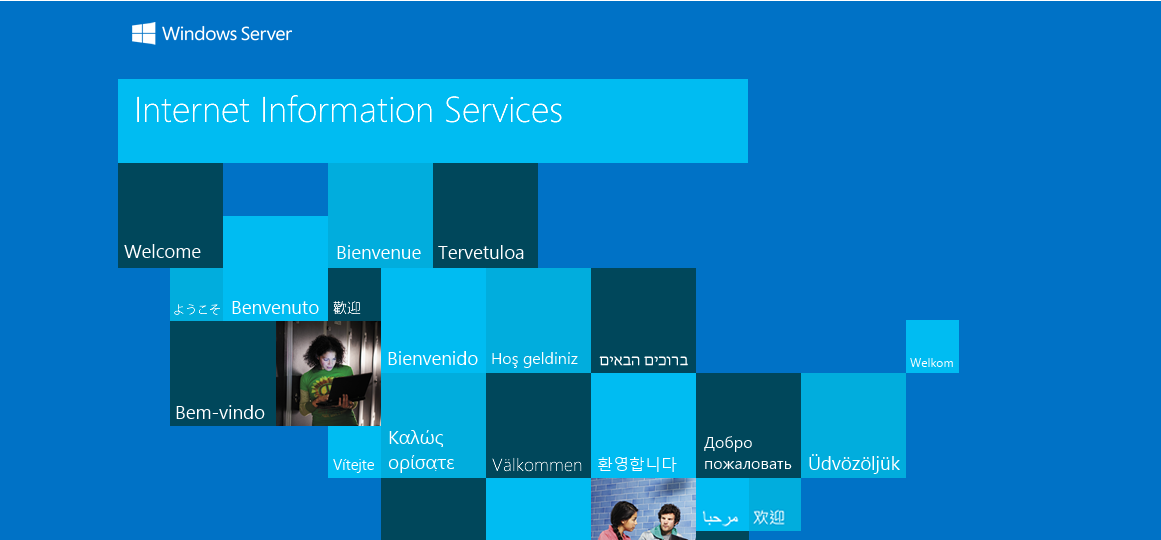 Windows Server

Internet Information Services

Welcome

Bienvenue

Tervetuloa

ようこそ

Benvenuto

歡迎

Bienvenido

Hoş geldiniz

ברוכים הבאים

Welkom

Bem-vindo

Vítejte

Καλώς ορίσατε

Välkommen

환영합니다

Добро пожаловать

Üdvözöljük

مرحبا

欢迎